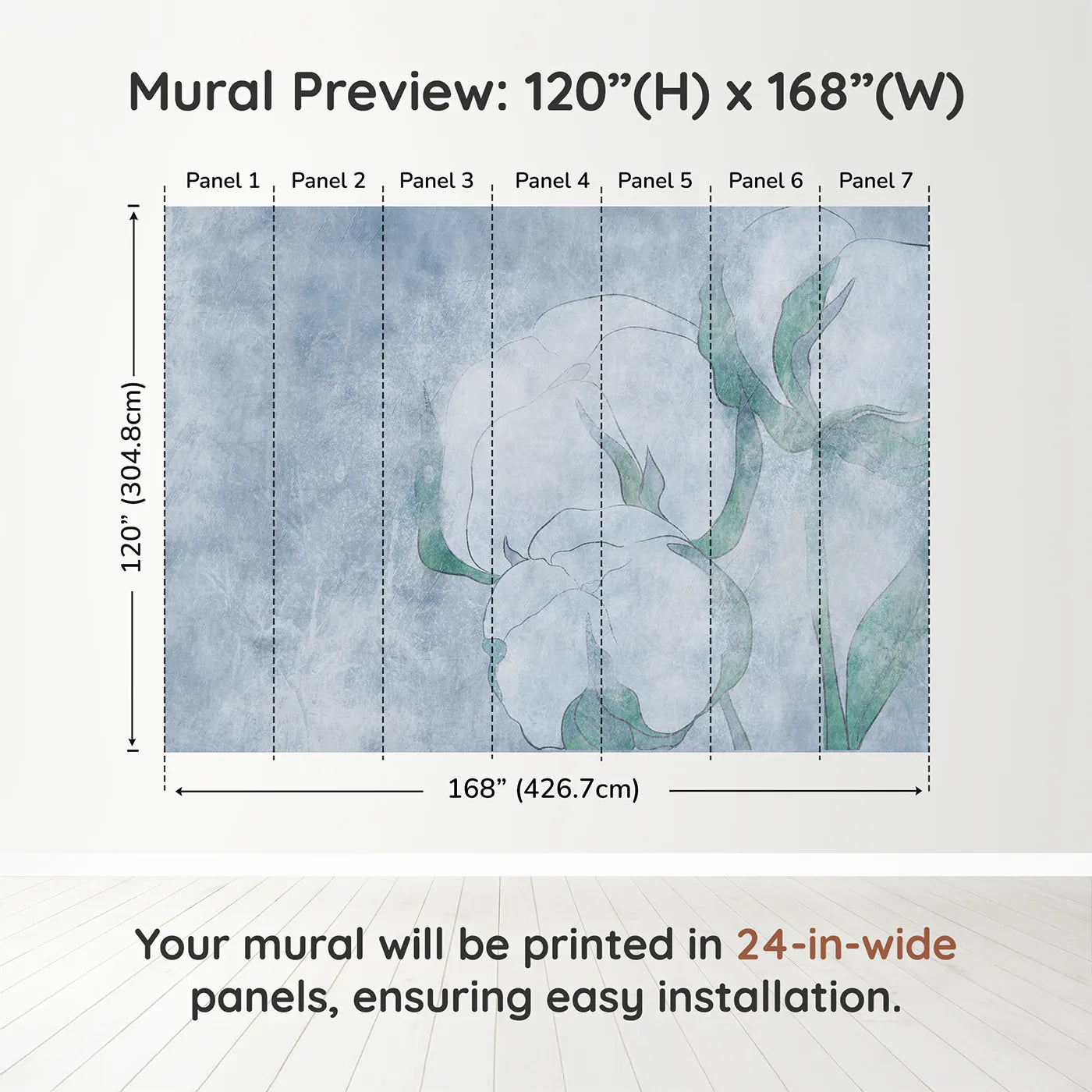 Mural Preview: 120”(H) x 168”(W)

Panel 1 Panel 2 Panel 3 Panel 4 Panel 5 Panel 6 Panel 7

120” (304.8cm)

168” (426.7cm)

Your mural will be printed in 24-in-wide panels, ensuring easy installation.